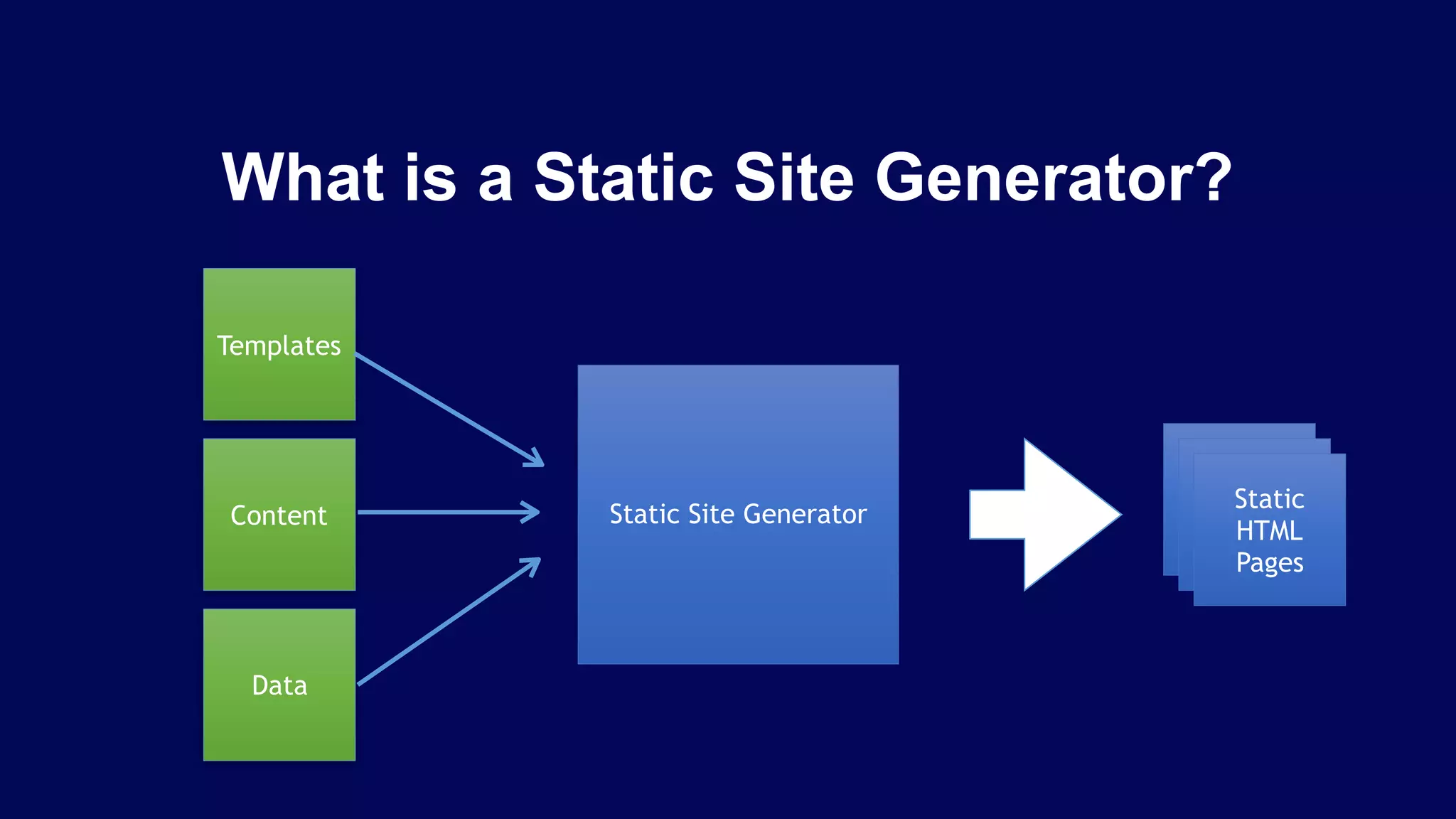 What is a Static Site Generator?

Templates

Content

Data

Static Site Generator

Static HTML Pages